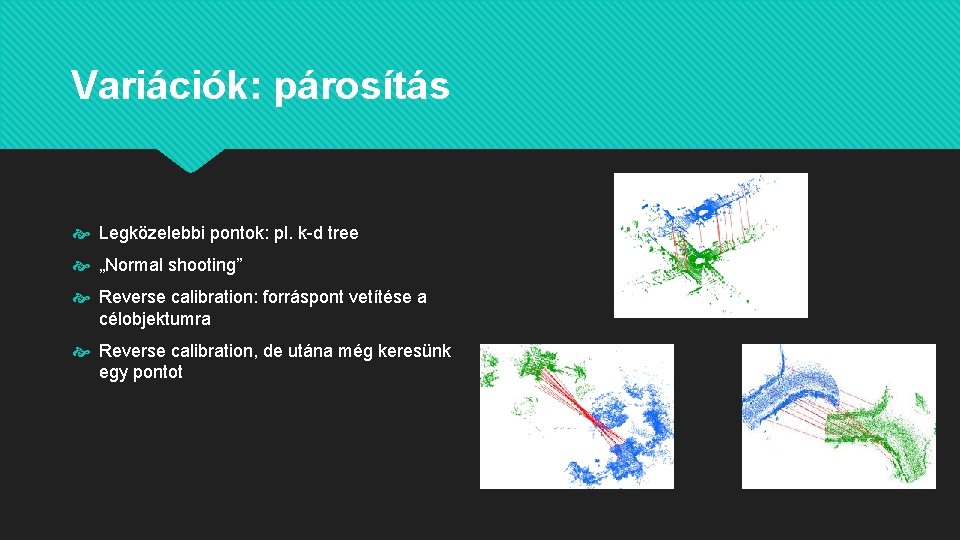 Variációk: párosítás

Legközelebbi pontok: pl. k-d tree

„Normal shooting”

Reverse calibration: forráspont vetítése a célobjektumra

Reverse calibration, de utána még keresünk egy pontot